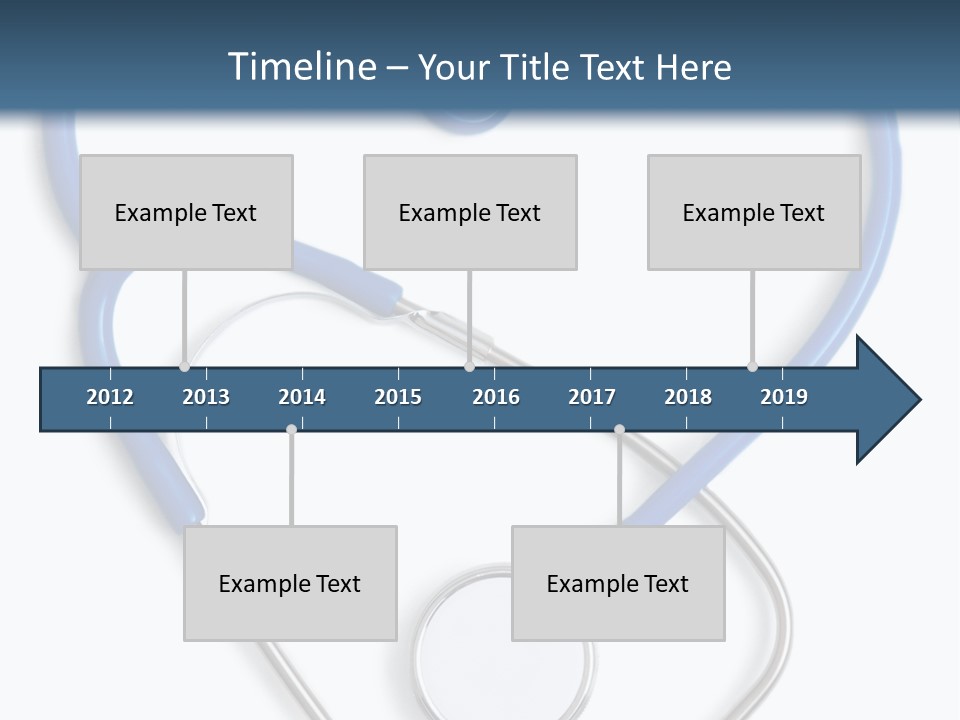 Timeline – Your Title Text Here

Example Text

Example Text

Example Text

2012 2013 2014 2015 2016 2017 2018 2019

Example Text

Example Text